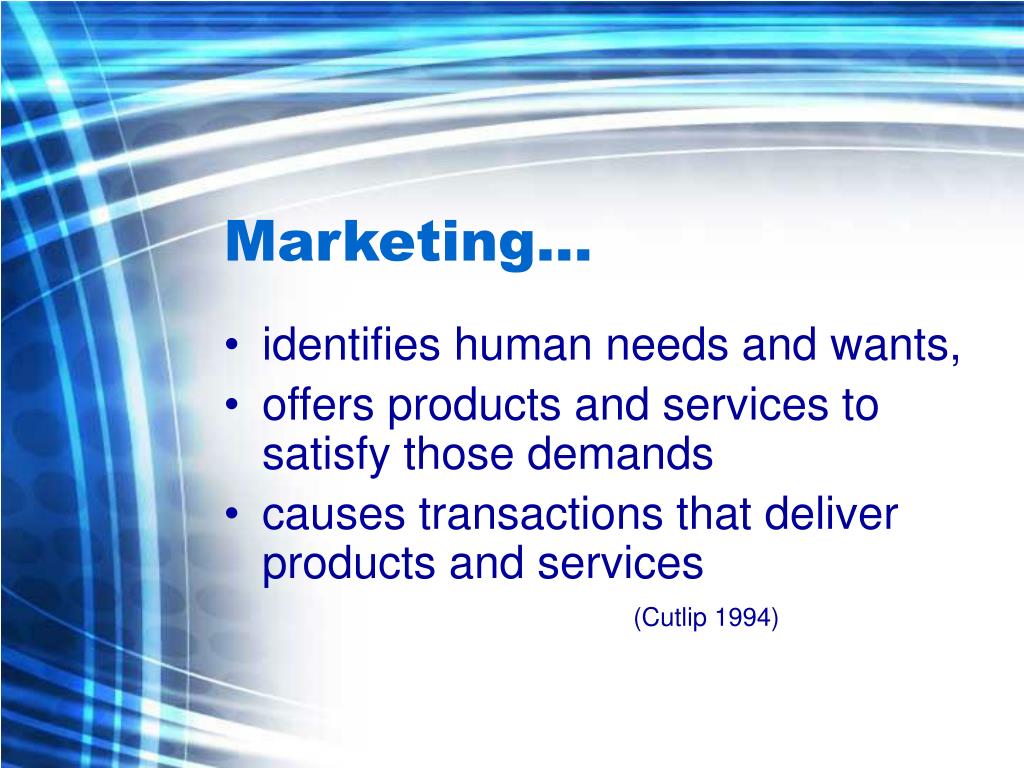 Marketing…

• identifies human needs and wants,
• offers products and services to satisfy those demands
• causes transactions that deliver products and services

(Cutlip 1994)